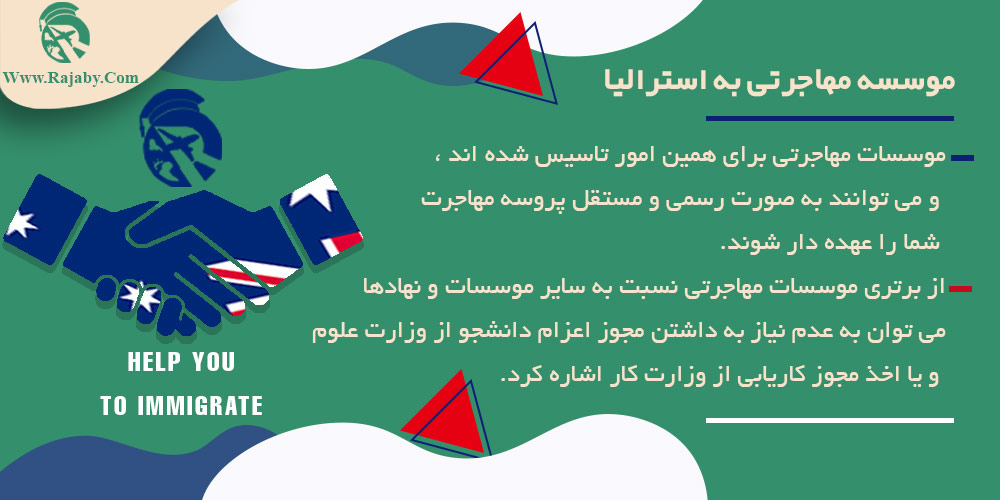 Www.Rajaby.Com

موسسه مهاجرتی به استرالیا

موسسات مهاجرتی برای همین امور تاسیس شده اند ، و می توانند به صورت رسمی و مستقل پروسه مهاجرت شما را عهده دار شوند.

از برتری موسسات مهاجرتی نسبت به سایر موسسات و نهادها می توان به عدم نیاز به داشتن مجوز اعزام دانشجو از وزارت علوم و یا اخذ مجوز کاریابی از وزارت کار اشاره کرد.

HELP YOU
TO IMMIGRATE